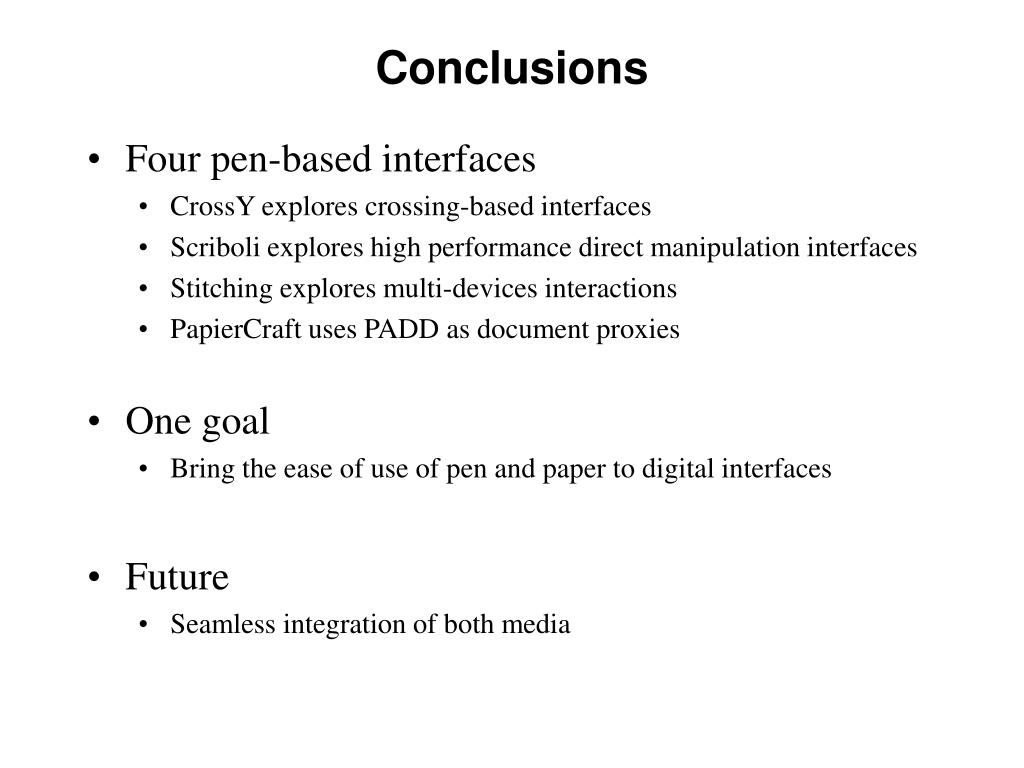 Conclusions

• Four pen-based interfaces
  • CrossY explores crossing-based interfaces
  • Scriboli explores high performance direct manipulation interfaces
  • Stitching explores multi-devices interactions
  • PapierCraft uses PADD as document proxies

• One goal
  • Bring the ease of use of pen and paper to digital interfaces

• Future
  • Seamless integration of both media